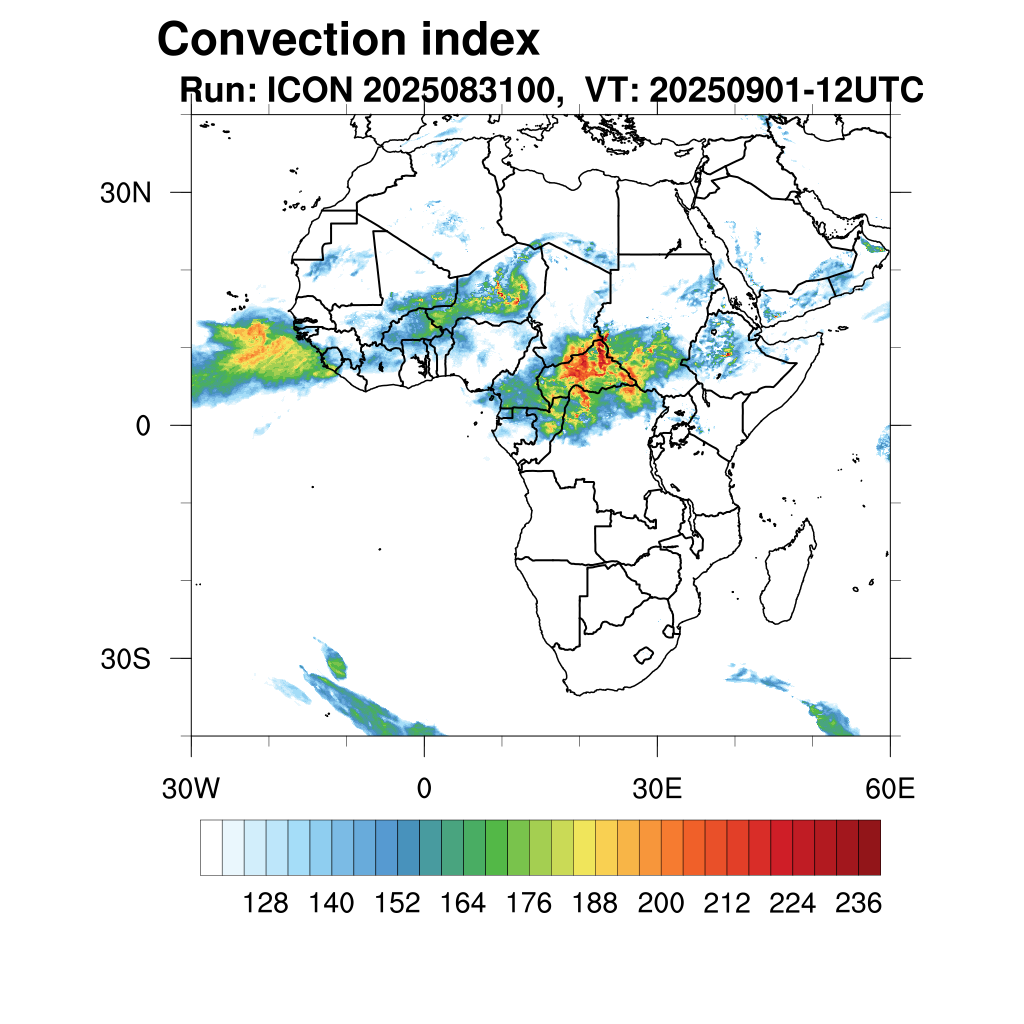 Convection index
Run: ICON 2025083100, VT: 20250901-12UTC

30N
0
30S

30W
0
30E
60E

128 140 152 164 176 188 200 212 224 236